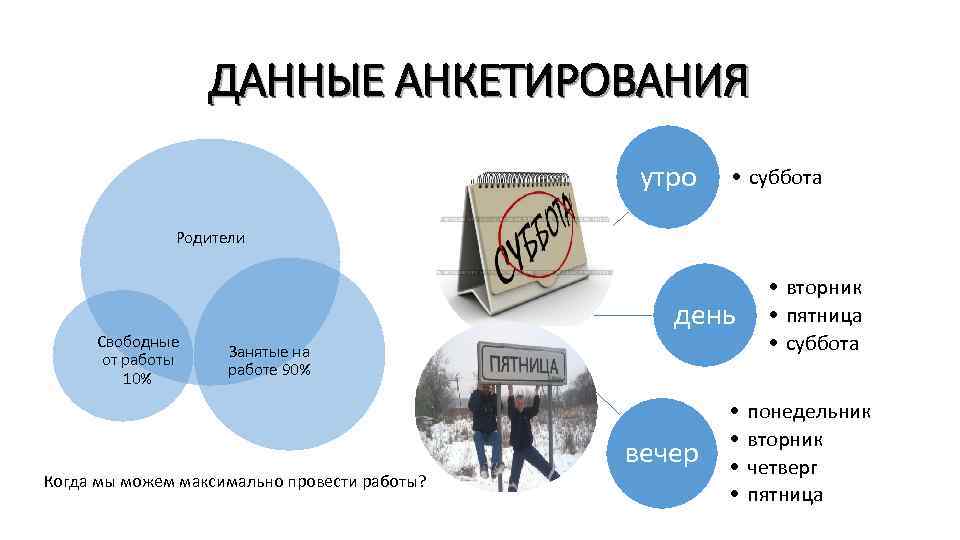 ДАННЫЕ АНКЕТИРОВАНИЯ

Родители

Свободные от работы 10%

Занятые на работе 90%

Когда мы можем максимально провести работы?

СУББОТА

ПЯТНИЦА

утро

• суббота

день

• вторник
• пятница
• суббота

вечер

• понедельник
• вторник
• четверг
• пятница